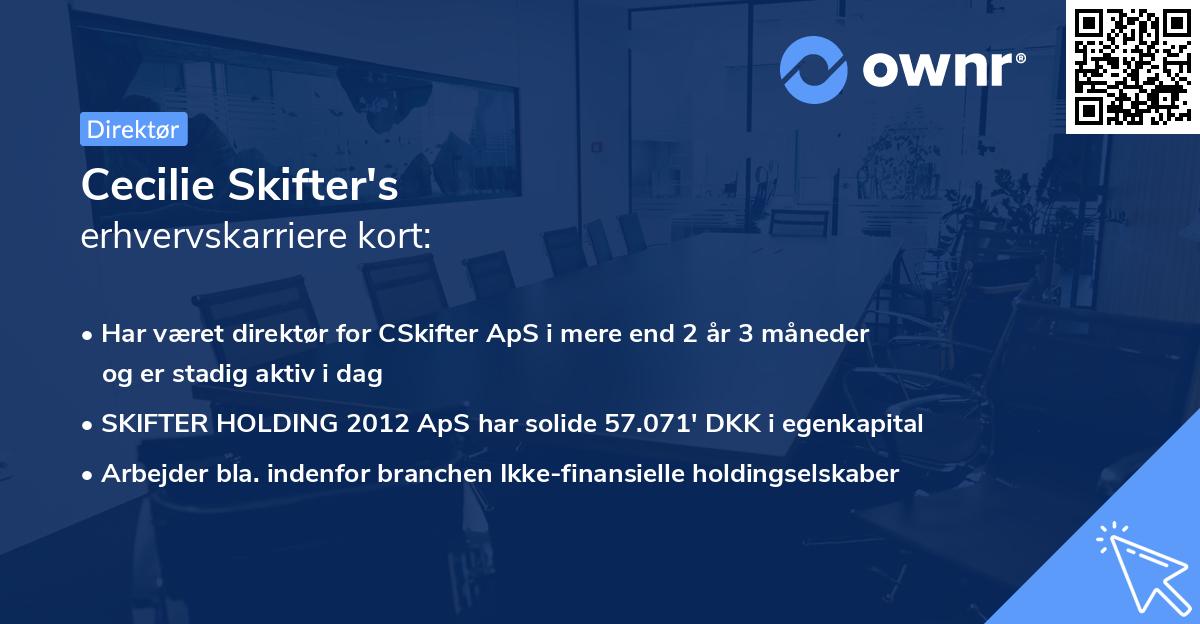 ownr®

Direktør

Cecilie Skifter's
erhvervskarriere kort:

• Har været direktør for CSkifter ApS i mere end 2 år 3 måneder og er stadig aktiv i dag
• SKIFTER HOLDING 2012 ApS har solide 57.071' DKK i egenkapital
• Arbejder bla. indenfor branchen Ikke-finansielle holdingselskaber